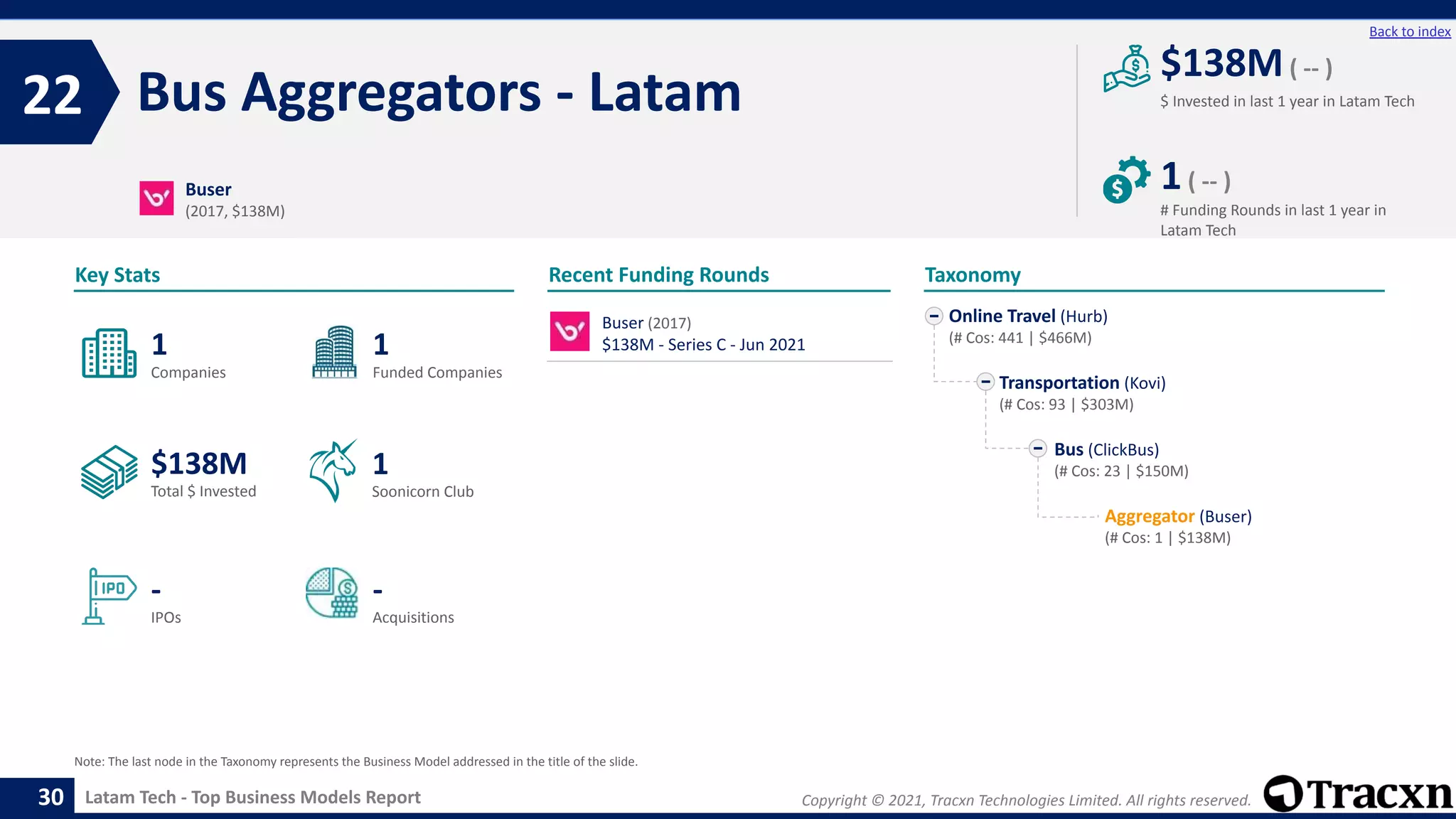 Back to index

22 Bus Aggregators - Latam

Buser
(2017, $138M)

$138M ( -- )
$ Invested in last 1 year in Latam Tech

1 ( -- )
# Funding Rounds in last 1 year in Latam Tech

Key Stats

1
Companies

1
Funded Companies

$138M
Total $ Invested

1
Soonicorn Club

IPO
-
IPOs

-
Acquisitions

Recent Funding Rounds

Buser (2017)
$138M - Series C - Jun 2021

Taxonomy

Online Travel (Hurb)
(# Cos: 441 | $466M)

Transportation (Kovi)
(# Cos: 93 | $303M)

Bus (ClickBus)
(# Cos: 23 | $150M)

Aggregator (Buser)
(# Cos: 1 | $138M)

Note: The last node in the Taxonomy represents the Business Model addressed in the title of the slide.

30 Latam Tech - Top Business Models Report

Copyright © 2021, Tracxn Technologies Limited. All rights reserved.

Tracxn